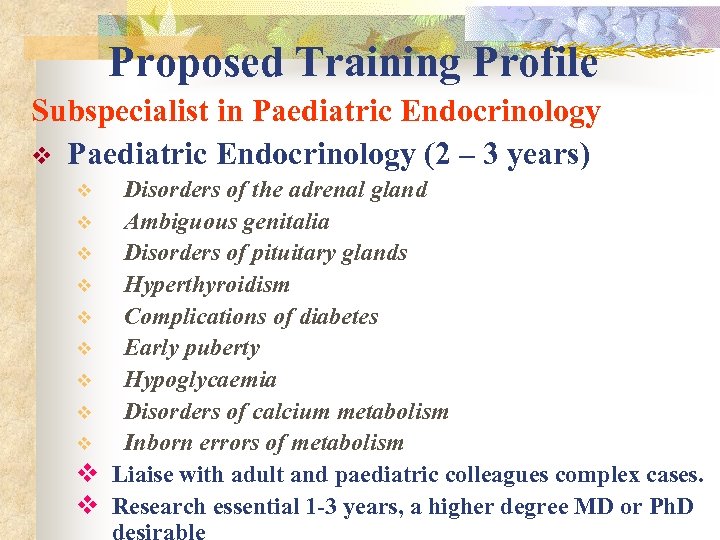 Proposed Training Profile

Subspecialist in Paediatric Endocrinology

❖ Paediatric Endocrinology (2 – 3 years)

❖ Disorders of the adrenal gland
❖ Ambiguous genitalia
❖ Disorders of pituitary glands
❖ Hyperthyroidism
❖ Complications of diabetes
❖ Early puberty
❖ Hypoglycaemia
❖ Disorders of calcium metabolism
❖ Inborn errors of metabolism

❖ Liaise with adult and paediatric colleagues complex cases.

❖ Research essential 1-3 years, a higher degree MD or PhD desirable